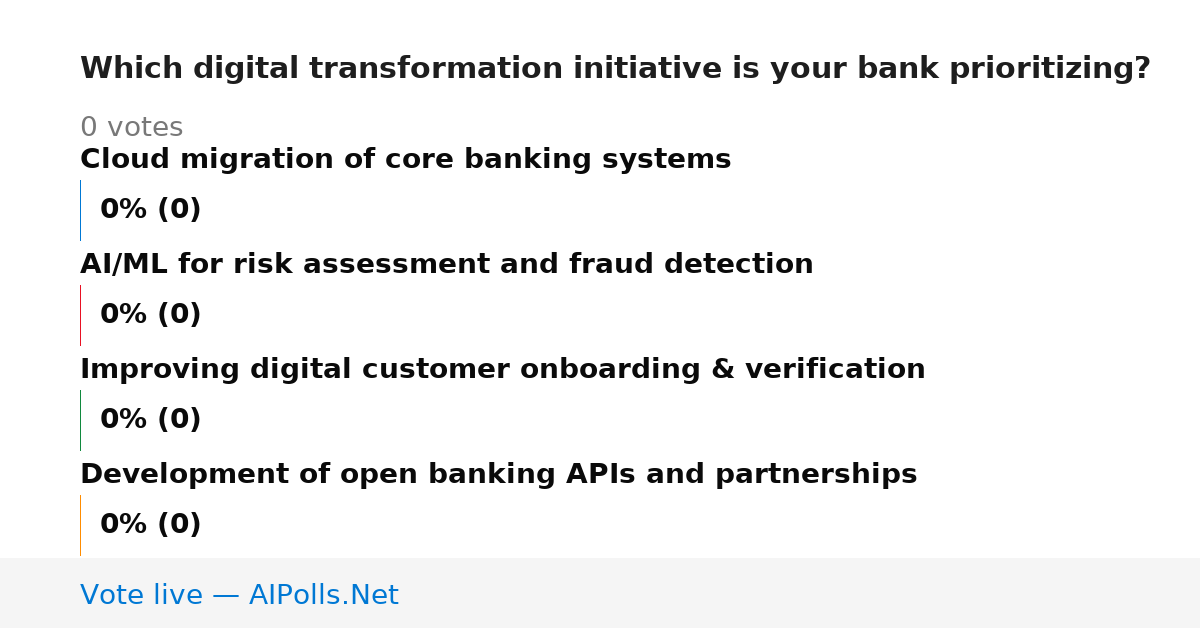 Which digital transformation initiative is your bank prioritizing?

0 votes

Cloud migration of core banking systems

0% (0)

AI/ML for risk assessment and fraud detection

0% (0)

Improving digital customer onboarding & verification

0% (0)

Development of open banking APIs and partnerships

0% (0)

Vote live — AIPolls.Net